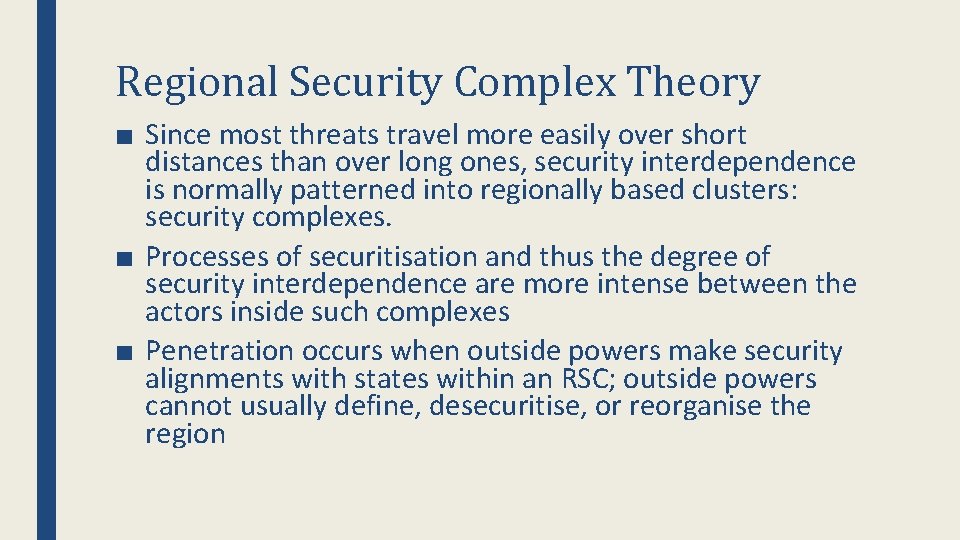 Regional Security Complex Theory

■ Since most threats travel more easily over short distances than over long ones, security interdependence is normally patterned into regionally based clusters: security complexes.

■ Processes of securitisation and thus the degree of security interdependence are more intense between the actors inside such complexes

■ Penetration occurs when outside powers make security alignments with states within an RSC; outside powers cannot usually define, desecuritise, or reorganise the region